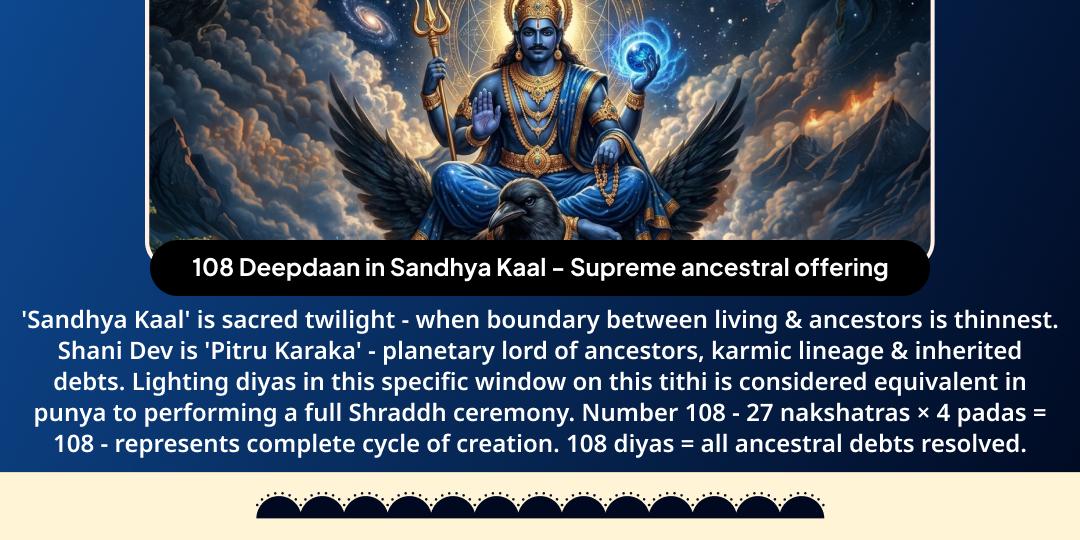 108 Deepdaan in Sandhya Kaal – Supreme ancestral offering

'Sandhya Kaal' is sacred twilight - when boundary between living & ancestors is thinnest. Shani Dev is 'Pitru Karaka' - planetary lord of ancestors, karmic lineage & inherited debts. Lighting diyas in this specific window on this tithi is considered equivalent in punya to performing a full Shraddh ceremony. Number 108 - 27 nakshatras × 4 padas = 108 - represents complete cycle of creation. 108 diyas = all ancestral debts resolved.